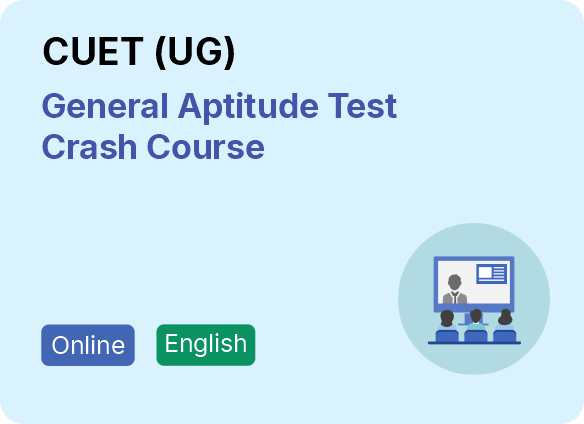 CUET (UG)

General Aptitude Test Crash Course

Online

English